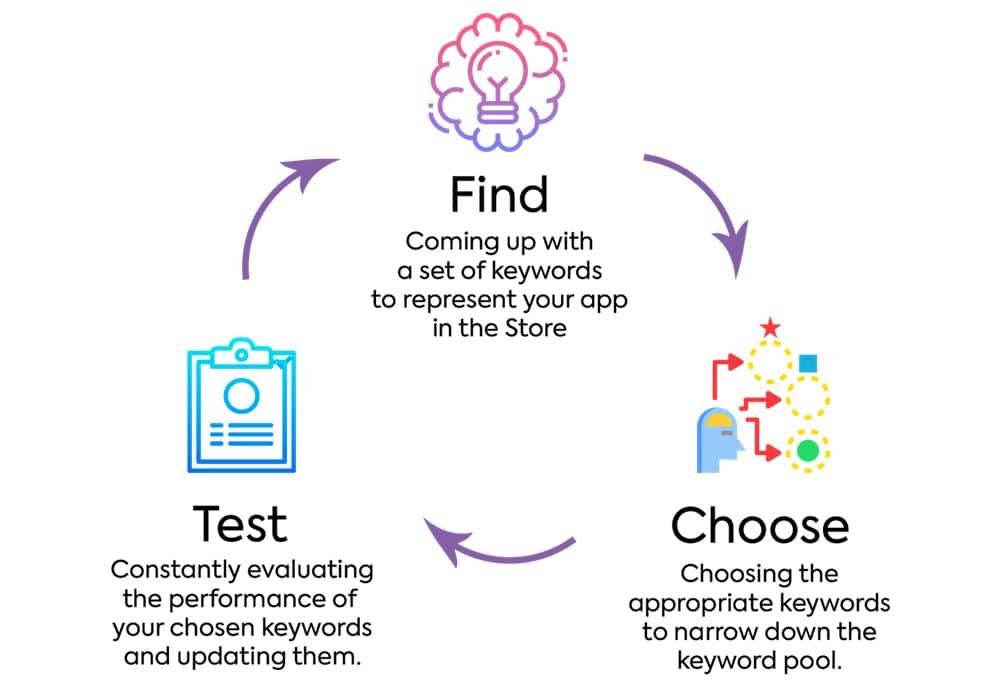 Find

Coming up with a set of keywords to represent your app in the Store

Choose

Choosing the appropriate keywords to narrow down the keyword pool.

Test

Constantly evaluating the performance of your chosen keywords and updating them.